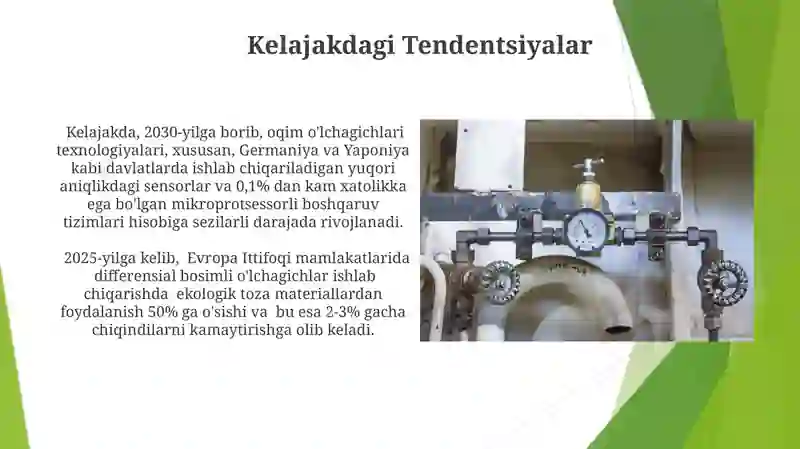 Kelajakdagi Tendentsiyalar

Kelajakda, 2030-yilga borib, oqim o'lchagichlari texnologiyalari, xususan, Germaniya va Yaponiya kabi davlatlarda ishlab chiqariladigan yuqori aniqlikdagi sensorlar va 0,1% dan kam xatolikka ega bo'lgan mikroprotsessorli boshqaruv tizimlari hisobiga sezilarli darajada rivojlanadi.

2025-yilga kelib, Evropa Ittifoqi mamlakatlarida differensial bosimli o'lchagichlar ishlab chiqarishda ekologik toza materiallardan foydalanish 50% ga o'sishi va bu esa 2-3% gacha chiqindilarni kamaytirishga olib keladi.